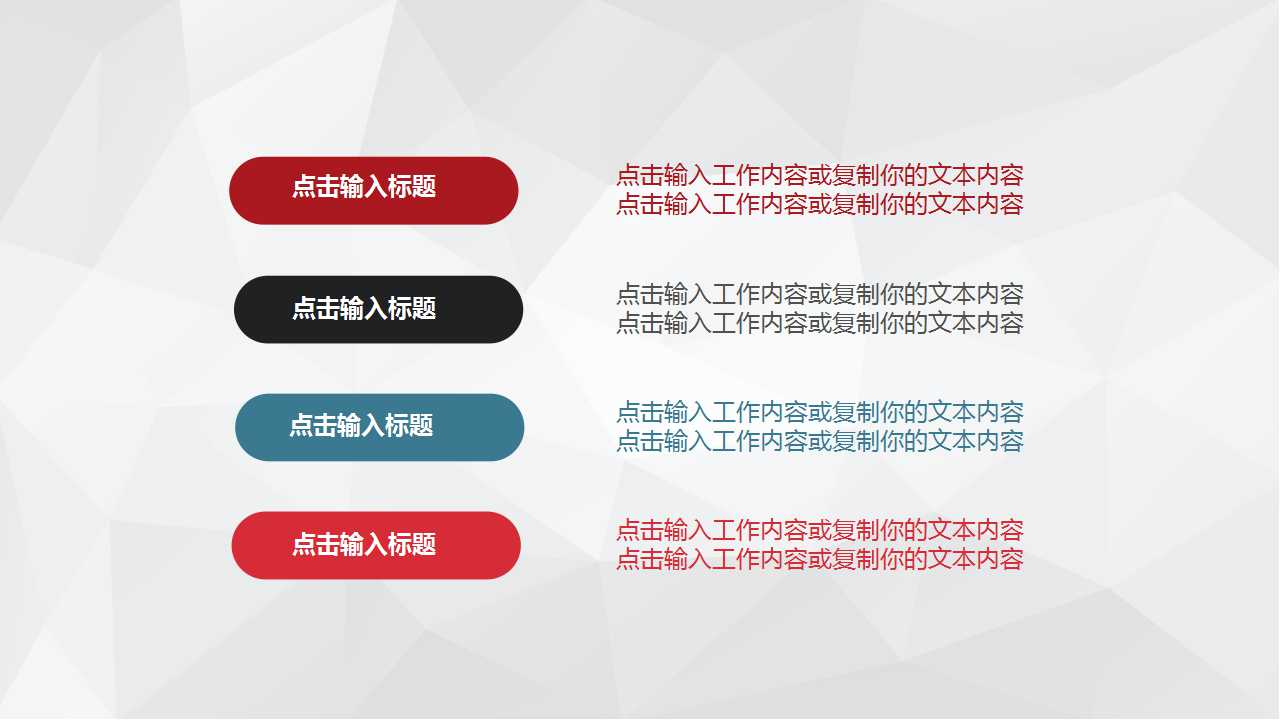 点击输入标题

点击输入工作内容或复制你的文本内容
点击输入工作内容或复制你的文本内容

点击输入标题

点击输入工作内容或复制你的文本内容
点击输入工作内容或复制你的文本内容

点击输入标题

点击输入工作内容或复制你的文本内容
点击输入工作内容或复制你的文本内容

点击输入标题

点击输入工作内容或复制你的文本内容
点击输入工作内容或复制你的文本内容